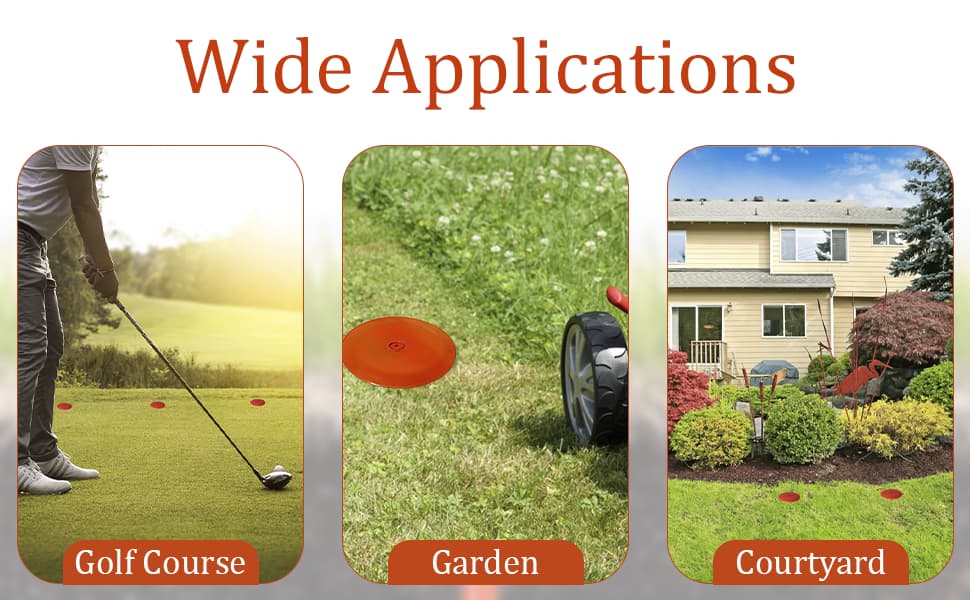 Wide Applications

Golf Course

Garden

Courtyard